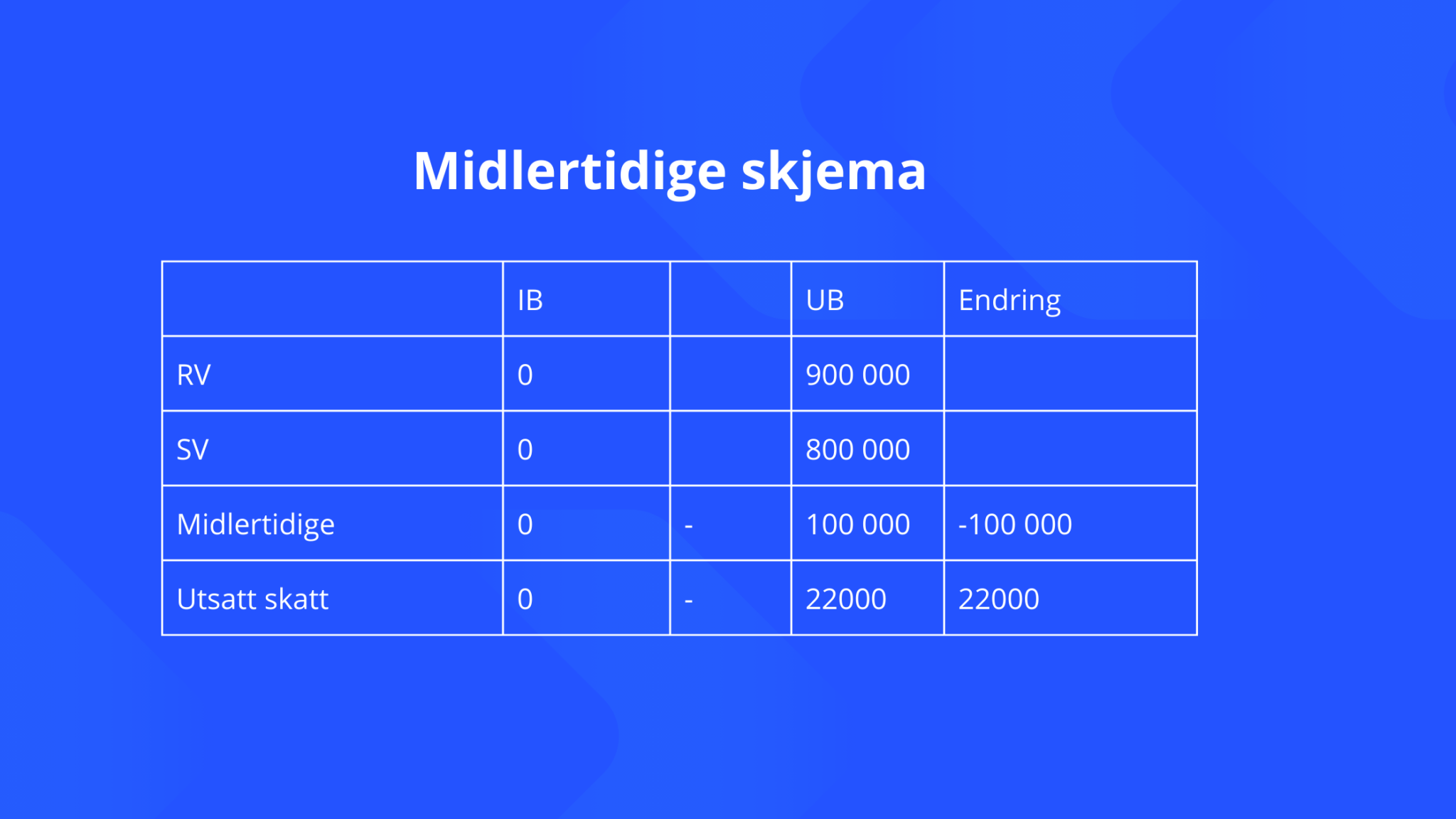 Midlertidige skjema

| | IB | | UB | Endring |
|---|---|---|---|---|
| RV | 0 | | 900 000 | |
| SV | 0 | | 800 000 | |
| Midlertidige | 0 | - | 100 000 | -100 000 |
| Utsatt skatt | 0 | - | 22000 | 22000 |